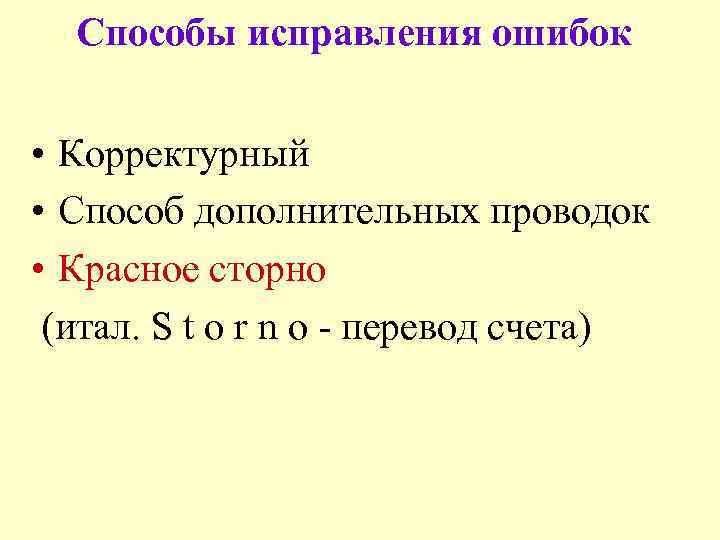 Способы исправления ошибок

• Корректурный
• Способ дополнительных проводок
• Красное сторно
(итал. S t o r n o - перевод счета)